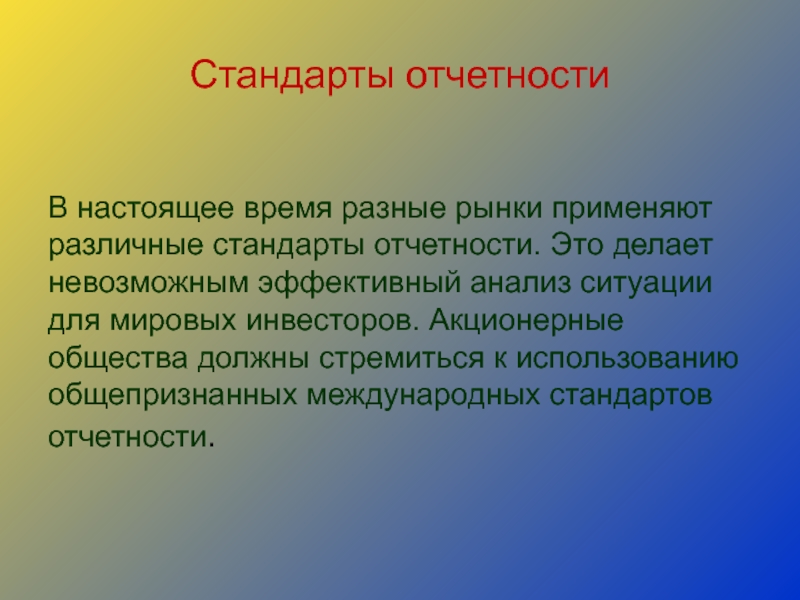 Стандарты отчетности

В настоящее время разные рынки применяют различные стандарты отчетности. Это делает невозможным эффективный анализ ситуации для мировых инвесторов. Акционерные общества должны стремиться к использованию общепризнанных международных стандартов отчетности.